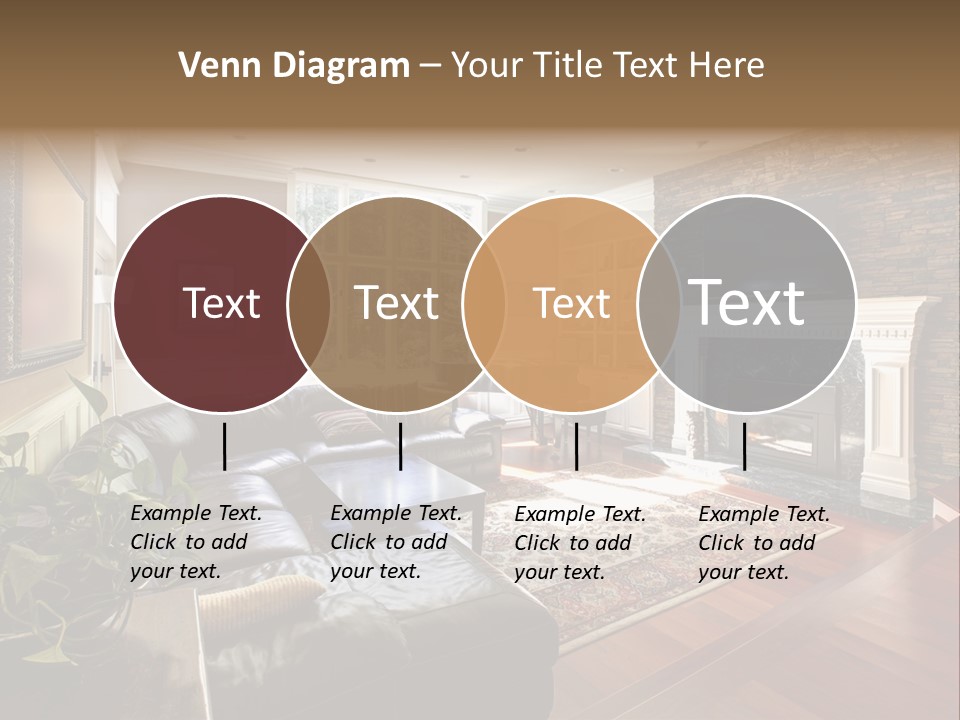 Venn Diagram – Your Title Text Here

Text

Text

Text

Text

Example Text. Click to add your text.

Example Text. Click to add your text.

Example Text. Click to add your text.

Example Text. Click to add your text.